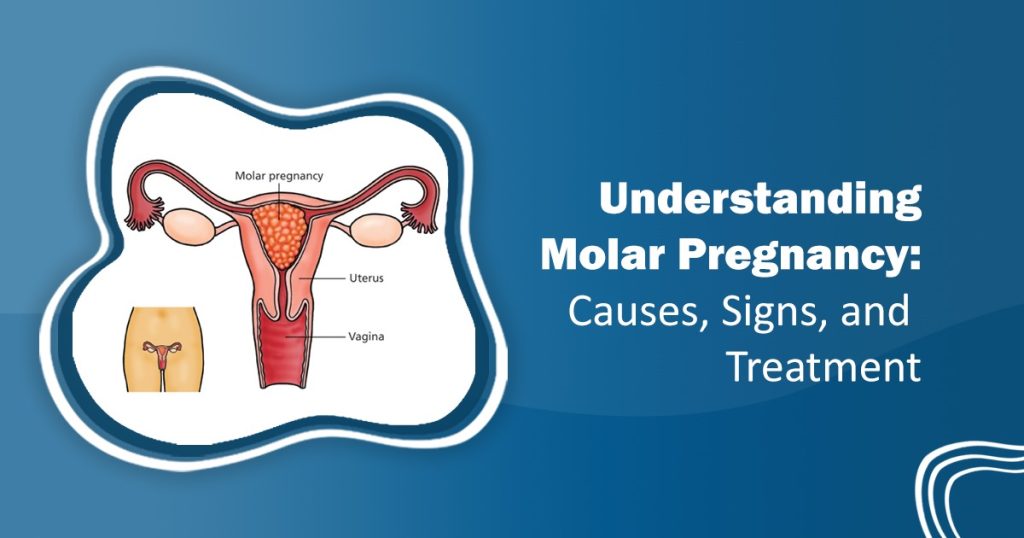 Molar pregnancy

Uterus

Vagina

Understanding Molar Pregnancy: Causes, Signs, and Treatment